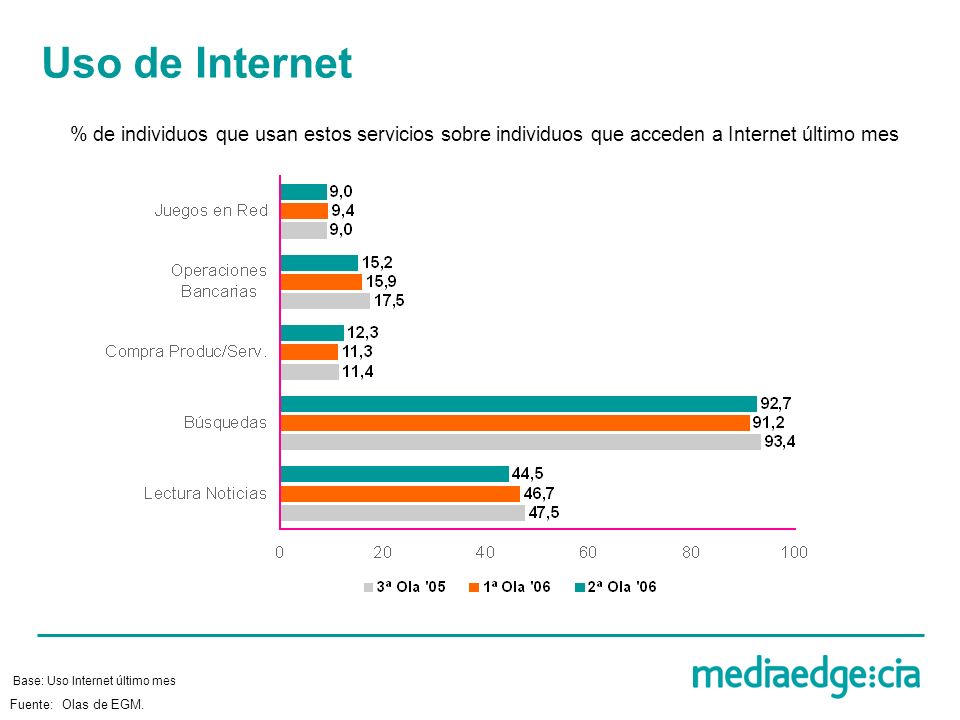 Uso de Internet

% de individuos que usan estos servicios sobre individuos que acceden a Internet último mes

Juegos en Red
9,0
9,4
9,0

Operaciones Bancarias
15,2
15,9
17,5

Compra Produc/Serv.
12,3
11,3
11,4

Búsquedas
92,7
91,2
93,4

Lectura Noticias
44,5
46,7
47,5

0 20 40 60 80 100

3ª Ola '05 1ª Ola '06 2ª Ola '06

Base: Uso Internet último mes

Fuente: Olas de EGM.

mediaedge:cia